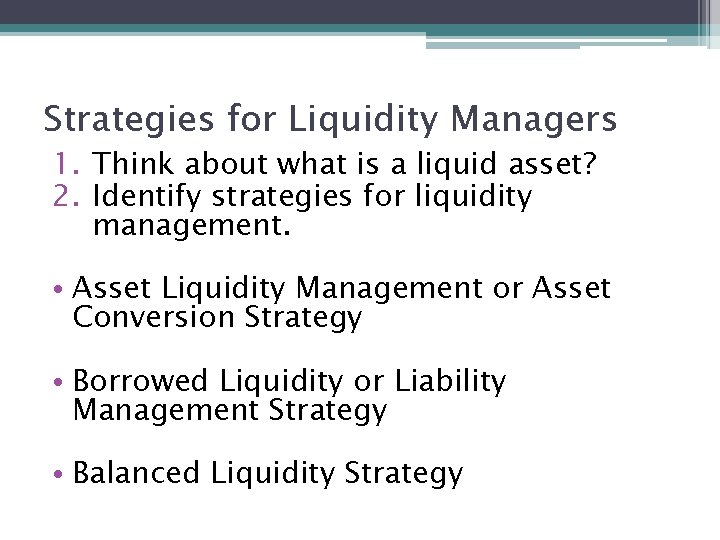 Strategies for Liquidity Managers

1. Think about what is a liquid asset?
2. Identify strategies for liquidity management.

• Asset Liquidity Management or Asset Conversion Strategy

• Borrowed Liquidity or Liability Management Strategy

• Balanced Liquidity Strategy